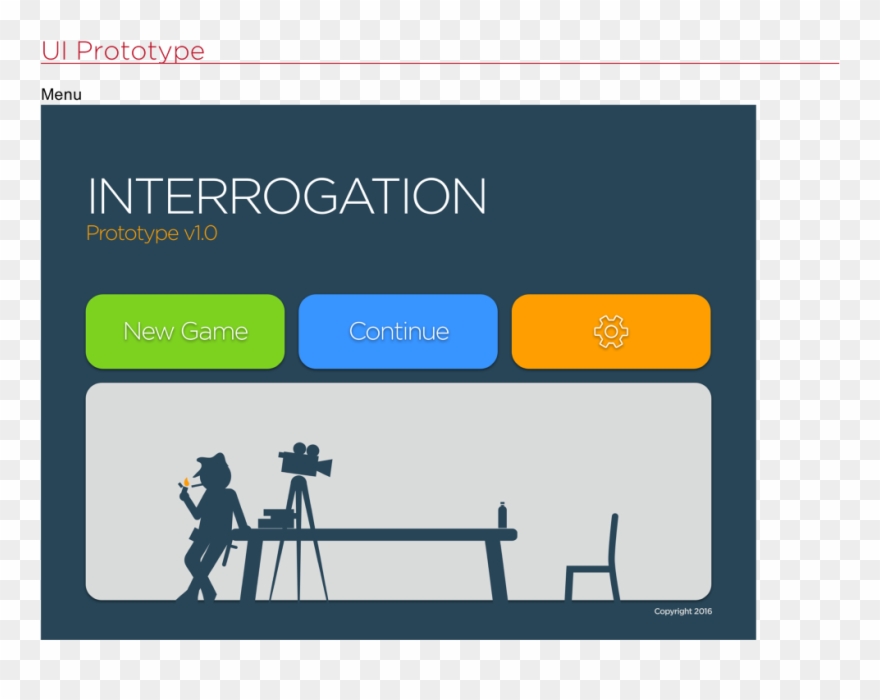 UI Prototype

Menu

INTERROGATION

Prototype v1.0

New Game

Continue

Copyright 2016